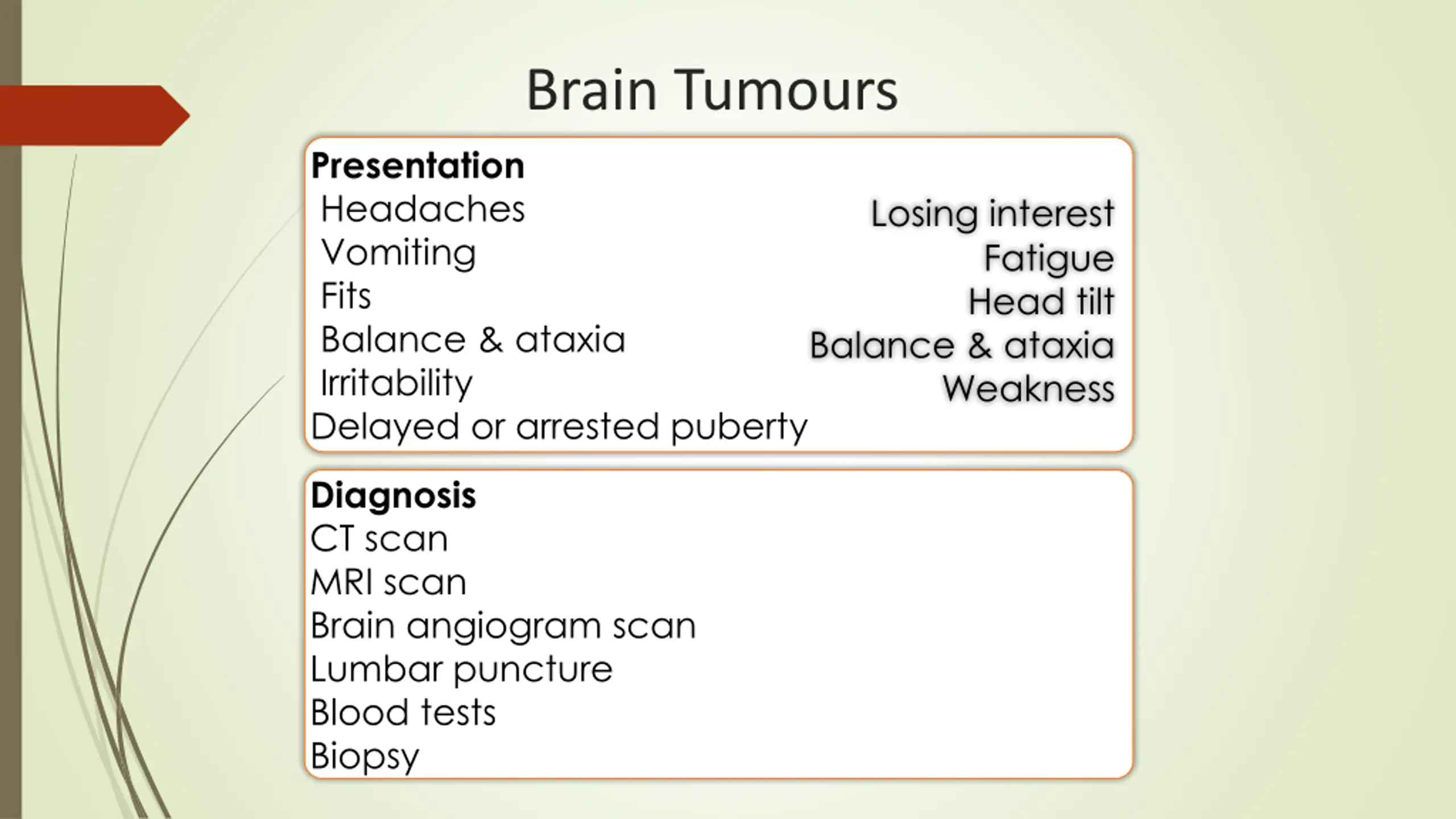 Brain Tumours

Presentation
Headaches
Vomiting
Fits
Balance & ataxia
Irritability
Delayed or arrested puberty

Losing interest
Fatigue
Head tilt
Balance & ataxia
Weakness

Diagnosis
CT scan
MRI scan
Brain angiogram scan
Lumbar puncture
Blood tests
Biopsy